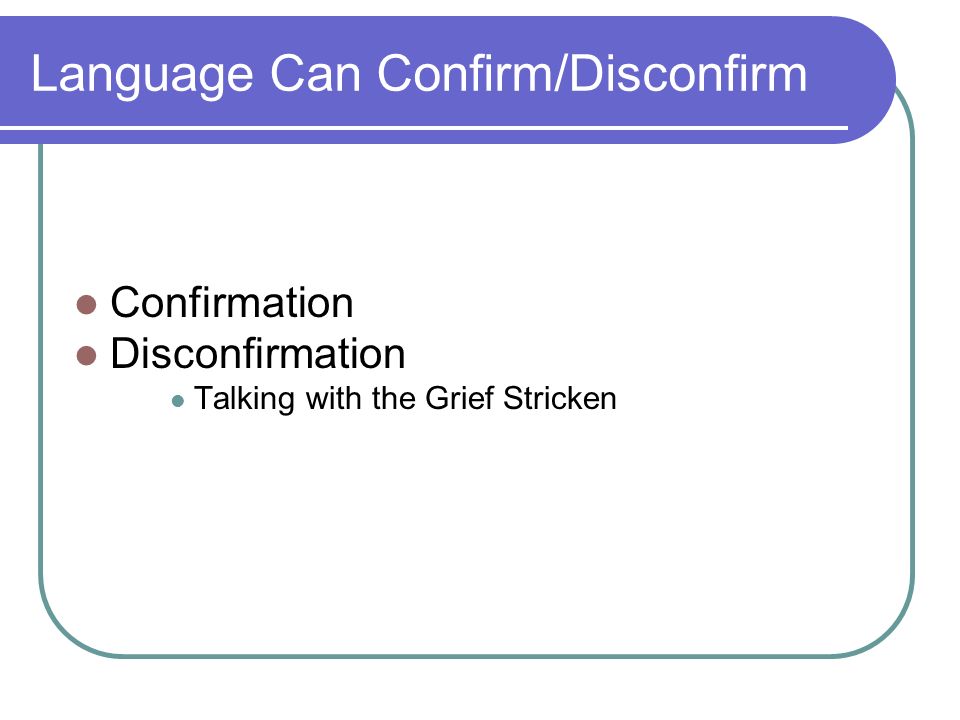 Language Can Confirm/Disconfirm

- Confirmation
- Disconfirmation
  - Talking with the Grief Stricken